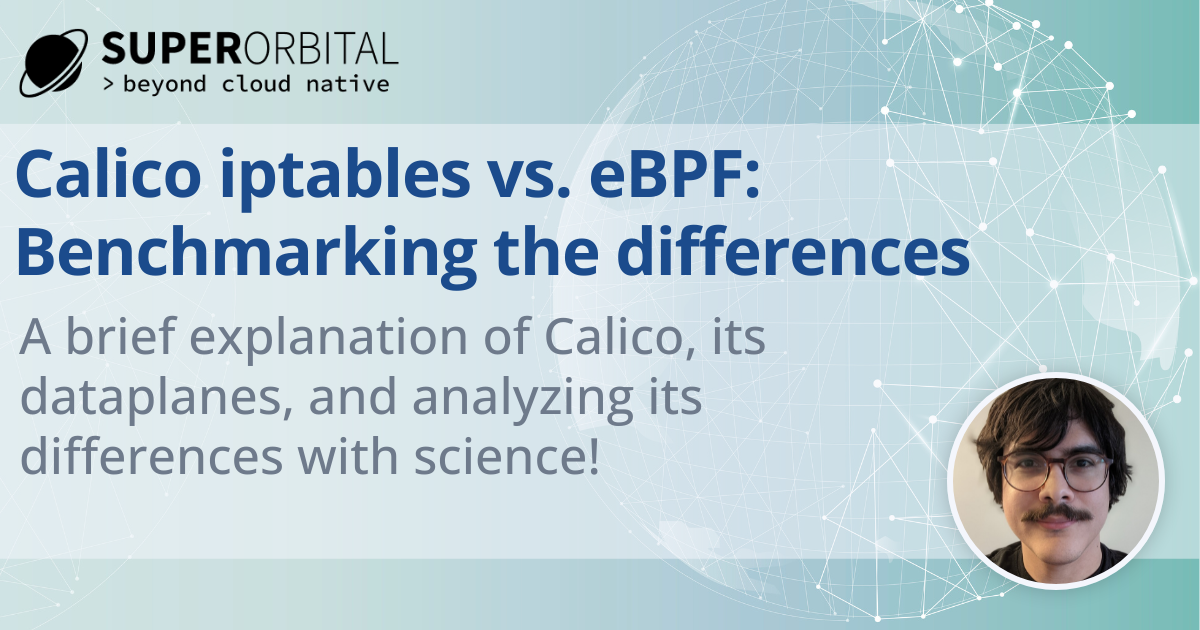 SUPERORBITAL
> beyond cloud native

Calico iptables vs. eBPF: Benchmarking the differences

A brief explanation of Calico, its dataplanes, and analyzing its differences with science!